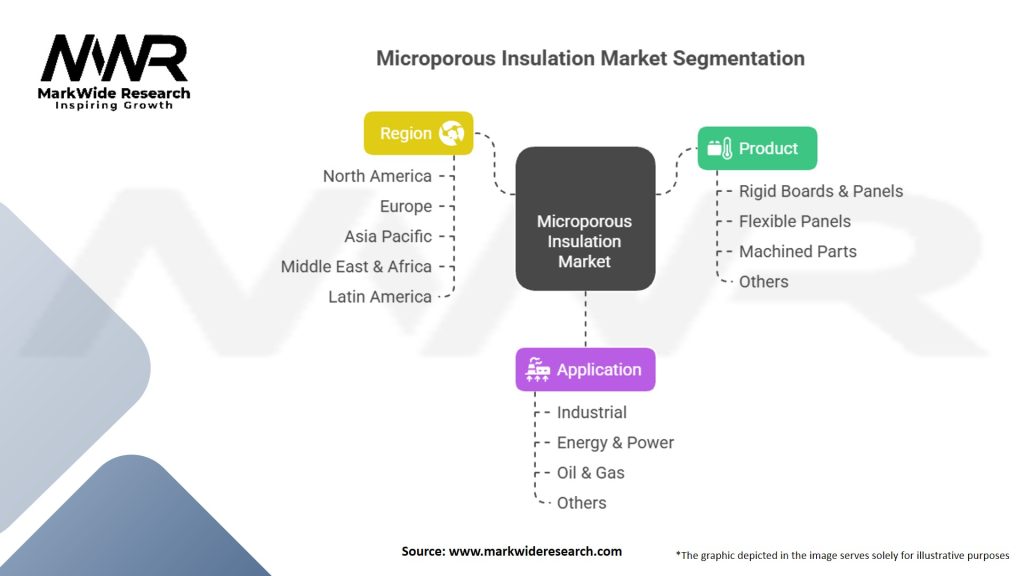 MWR
MarkWide Research
Inspiring Growth

Microporous Insulation Market Segmentation

Region
North America
Europe
Asia Pacific
Middle East & Africa
Latin America

Microporous Insulation Market

Product
Rigid Boards & Panels
Flexible Panels
Machined Parts
Others

Application
Industrial
Energy & Power
Oil & Gas
Others

Source: www.markwideresearch.com

*The graphic depicted in the image serves solely for illustrative purposes